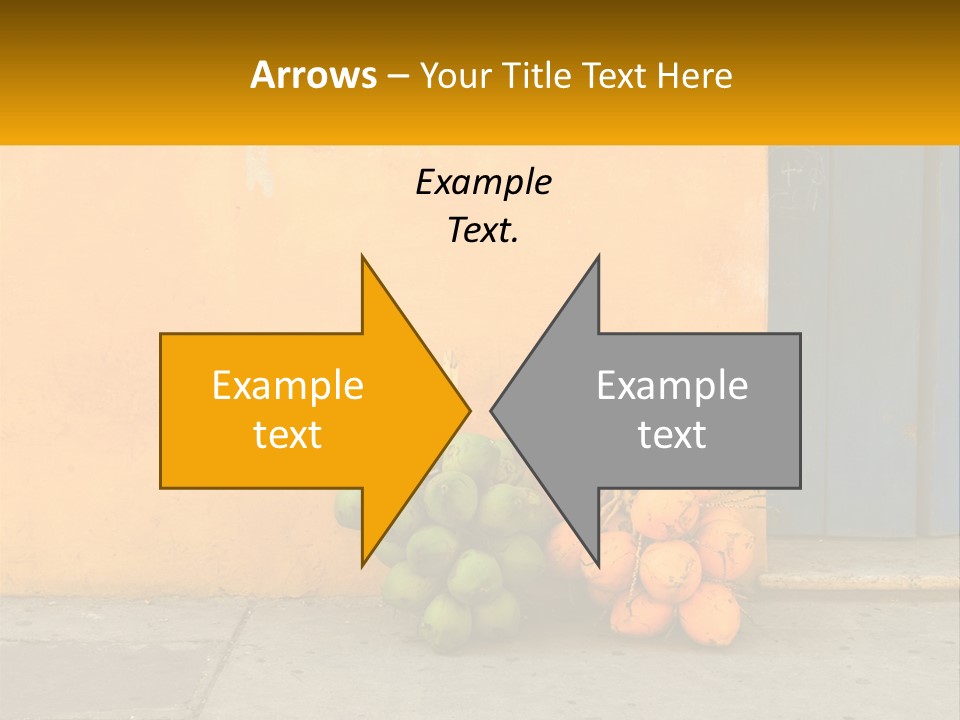 Arrows – Your Title Text Here

Example Text.

Example text

Example text